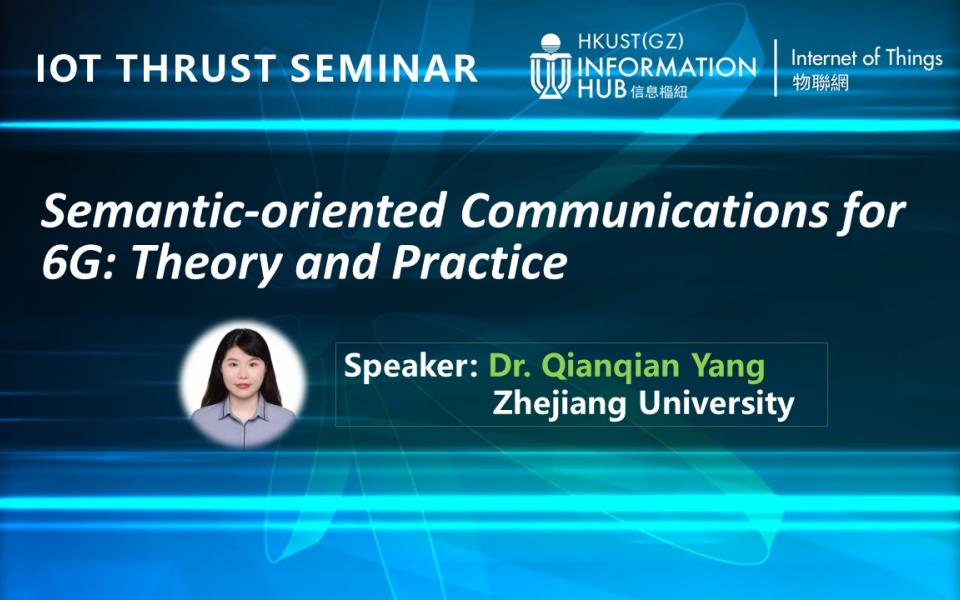 IOT THRUST SEMINAR

HKUST(GZ) INFORMATION HUB 信息樞紐

Internet of Things 物聯網

Semantic-oriented Communications for 6G: Theory and Practice

Speaker: Dr. Qianqian Yang
Zhejiang University